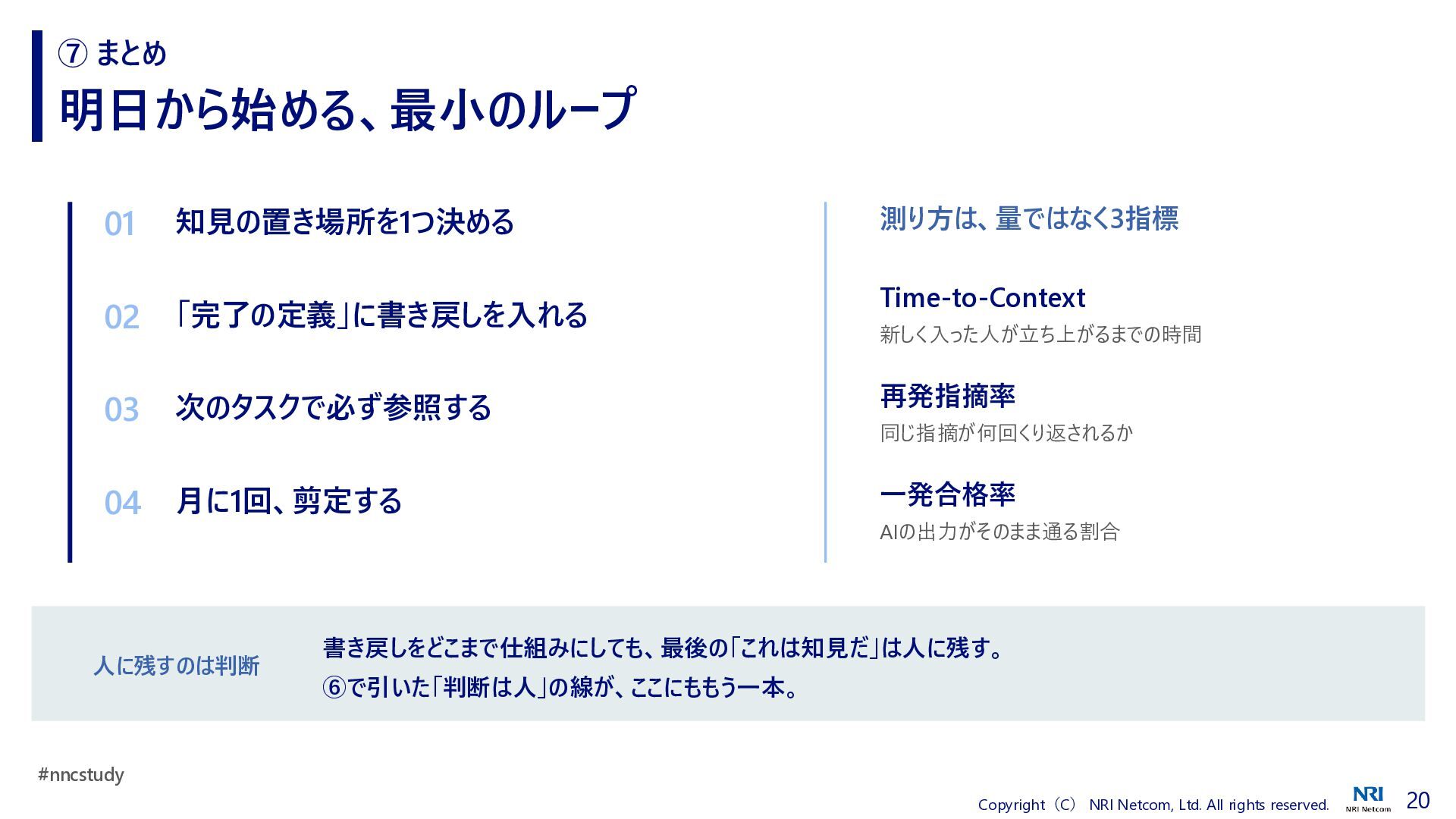 ⑦ まとめ

明日から始める、最小のループ

01 知見の置き場所を1つ決める

02 「完了の定義」に書き戻しを入れる

03 次のタスクで必ず参照する

04 月に1回、剪定する

測り方は、量ではなく3指標

Time-to-Context
新しく入った人が立ち上がるまでの時間

再発指摘率
同じ指摘が何回くり返されるか

一発合格率
AIの出力がそのまま通る割合

人に残すのは判断

書き戻しをどこまで仕組みにしても、最後の「これは知見だ」は人に残す。
⑥で引いた「判断は人」の線が、ここにももう一本。

#nncstudy

Copyright（C） NRI Netcom, Ltd. All rights reserved.

NRI
NRI Netcom

20